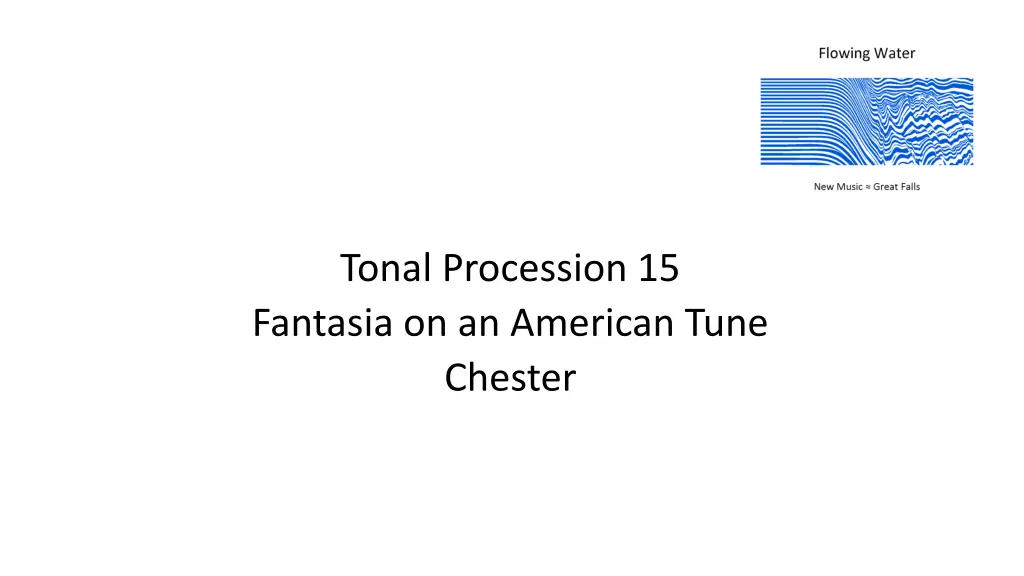 Flowing Water

New Music ≈ Great Falls

Tonal Procession 15
Fantasia on an American Tune
Chester